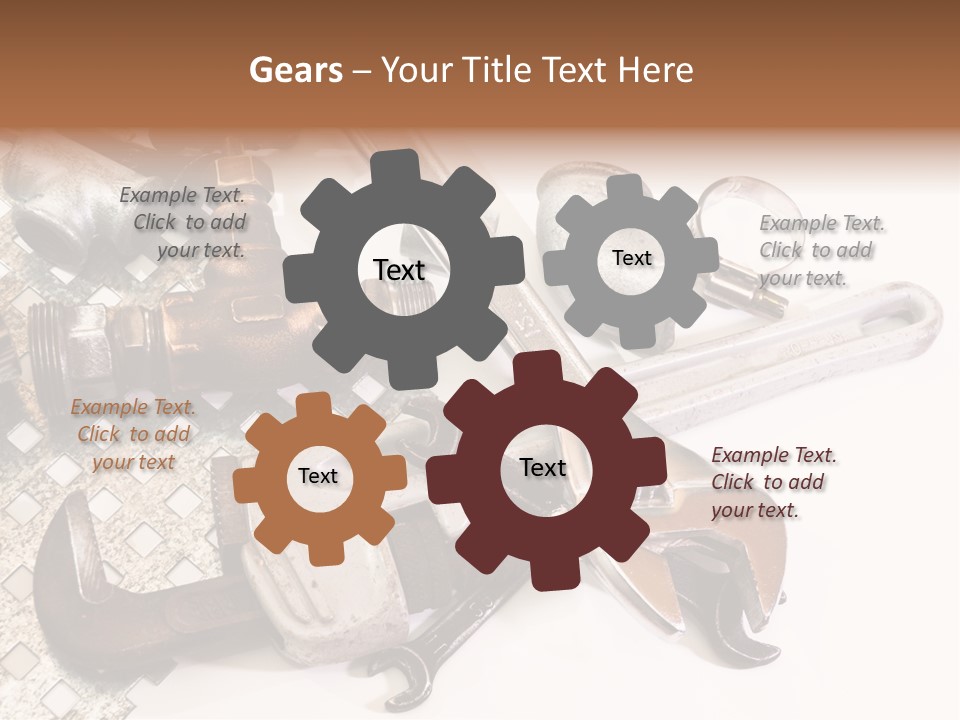 Gears – Your Title Text Here

Example Text. Click to add your text.

Text

Text

Example Text. Click to add your text.

Example Text. Click to add your text

Text

Text

Example Text. Click to add your text.